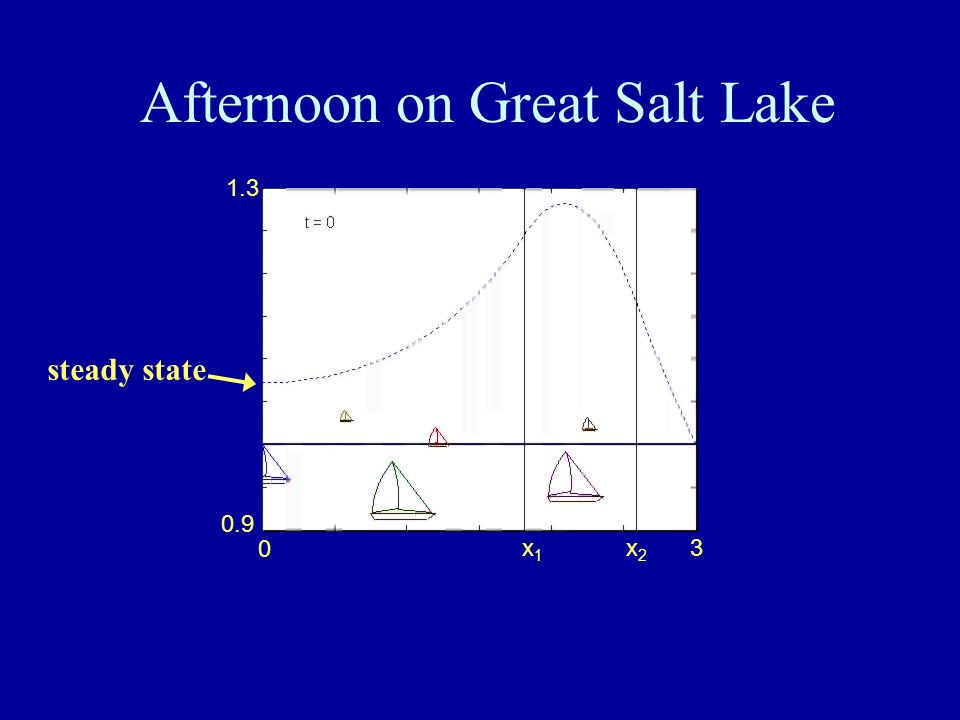 Afternoon on Great Salt Lake

1.3

t = 0

steady state

0.9

0

$x_1$

$x_2$

3